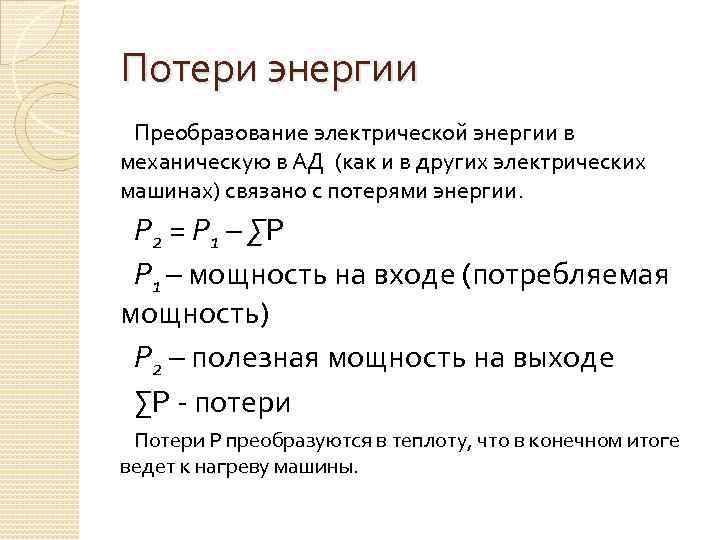 Потери энергии

Преобразование электрической энергии в механическую в АД (как и в других электрических машинах) связано с потерями энергии.

$P_2 = P_1 - \sum P$

$P_1$ – мощность на входе (потребляемая мощность)

$P_2$ – полезная мощность на выходе

$\sum P$ - потери

Потери Р преобразуются в теплоту, что в конечном итоге ведет к нагреву машины.